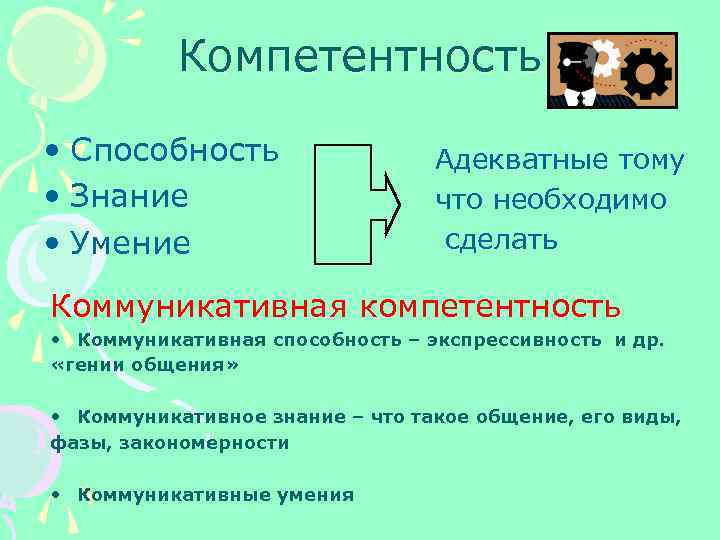 Компетентность

• Способность
• Знание
• Умение

Адекватные тому что необходимо сделать

Коммуникативная компетентность

• Коммуникативная способность – экспрессивность и др. «гении общения»

• Коммуникативное знание – что такое общение, его виды, фазы, закономерности

• Коммуникативные умения